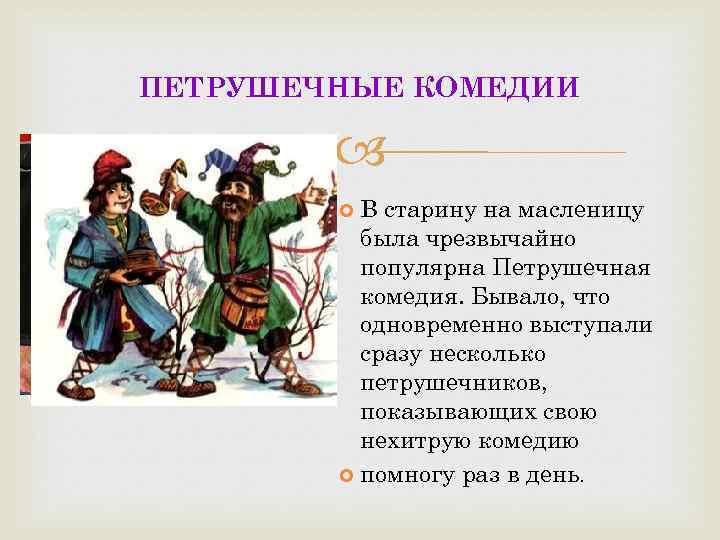 ПЕТРУШЕЧНЫЕ КОМЕДИИ

В старину на масленицу была чрезвычайно популярна Петрушечная комедия. Бывало, что одновременно выступали сразу несколько петрушечников, показывающих свою нехитрую комедию

помногу раз в день.